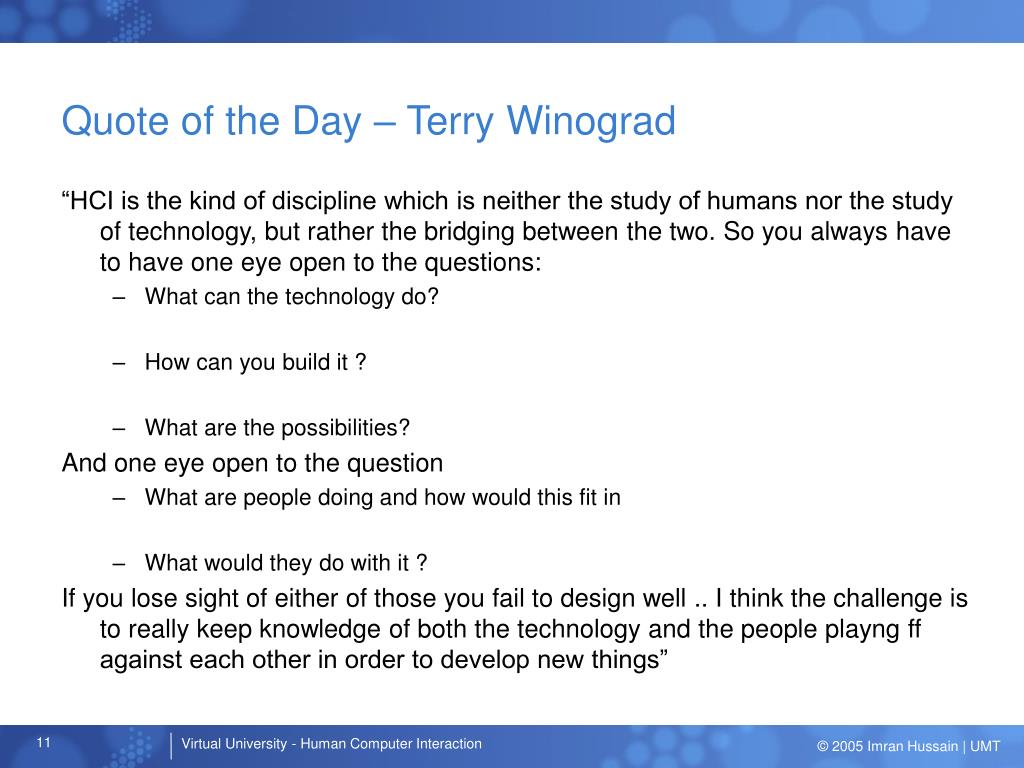 Quote of the Day – Terry Winograd

“HCI is the kind of discipline which is neither the study of humans nor the study of technology, but rather the bridging between the two. So you always have to have one eye open to the questions:

– What can the technology do?

– How can you build it ?

– What are the possibilities?

And one eye open to the question

– What are people doing and how would this fit in

– What would they do with it ?

If you lose sight of either of those you fail to design well .. I think the challenge is to really keep knowledge of both the technology and the people playng ff against each other in order to develop new things”

11

Virtual University - Human Computer Interaction

© 2005 Imran Hussain | UMT